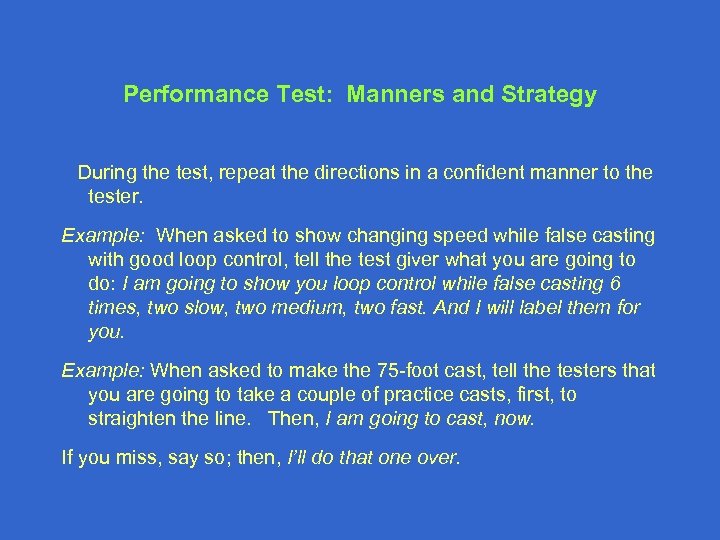 Performance Test:  Manners and Strategy

During the test, repeat the directions in a confident manner to the tester.

Example:  When asked to show changing speed while false casting with good loop control, tell the test giver what you are going to do: I am going to show you loop control while false casting 6 times, two slow, two medium, two fast. And I will label them for you.

Example: When asked to make the 75-foot cast, tell the testers that you are going to take a couple of practice casts, first, to straighten the line.   Then, I am going to cast, now.

If you miss, say so; then, I'll do that one over.